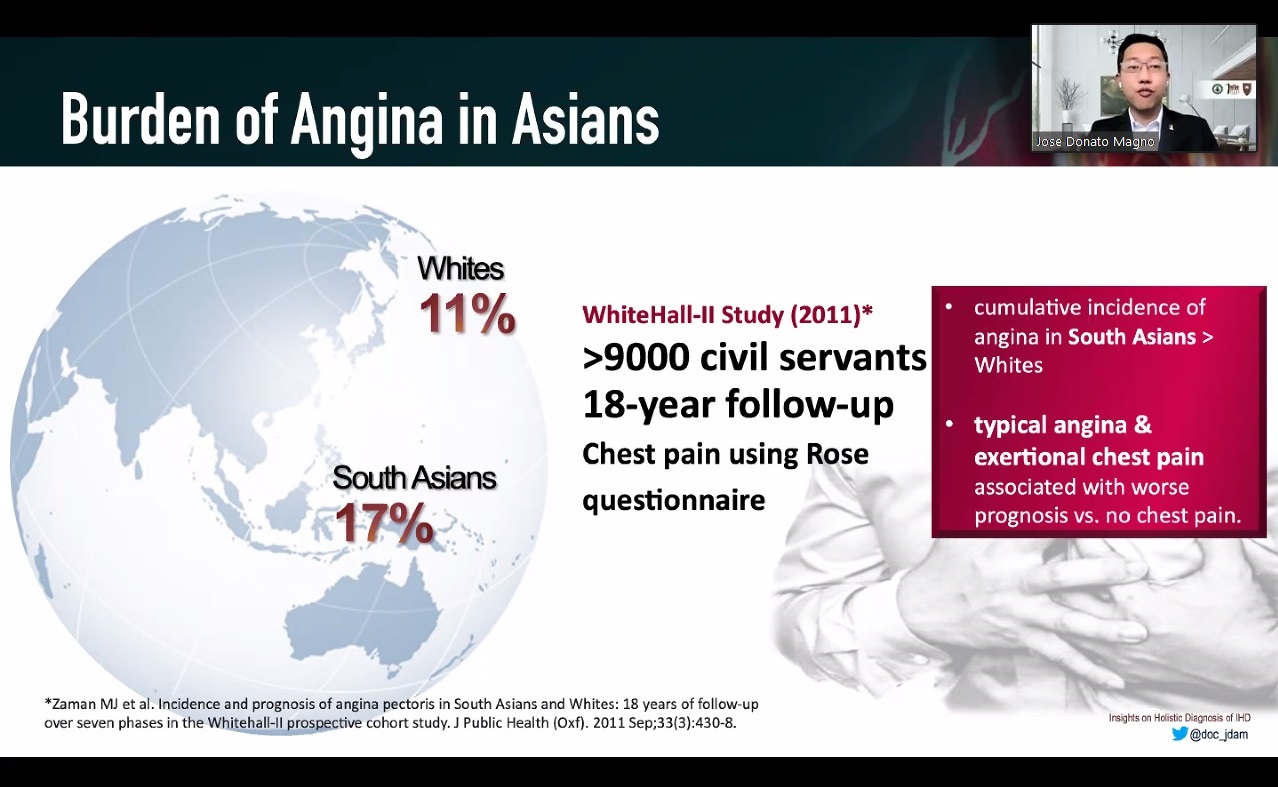 Burden of Angina in Asians

Jose Donato Magno

Whites
11%

South Asians
17%

WhiteHall-II Study (2011)*
>9000 civil servants
18-year follow-up
Chest pain using Rose questionnaire

• cumulative incidence of angina in South Asians > Whites

• typical angina & exertional chest pain associated with worse prognosis vs. no chest pain.

*Zaman MJ et al. Incidence and prognosis of angina pectoris in South Asians and Whites: 18 years of follow-up over seven phases in the Whitehall-II prospective cohort study. J Public Health (Oxf). 2011 Sep;33(3):430-8.

Insights on Holistic Diagnosis of IHD
@doc_jdam